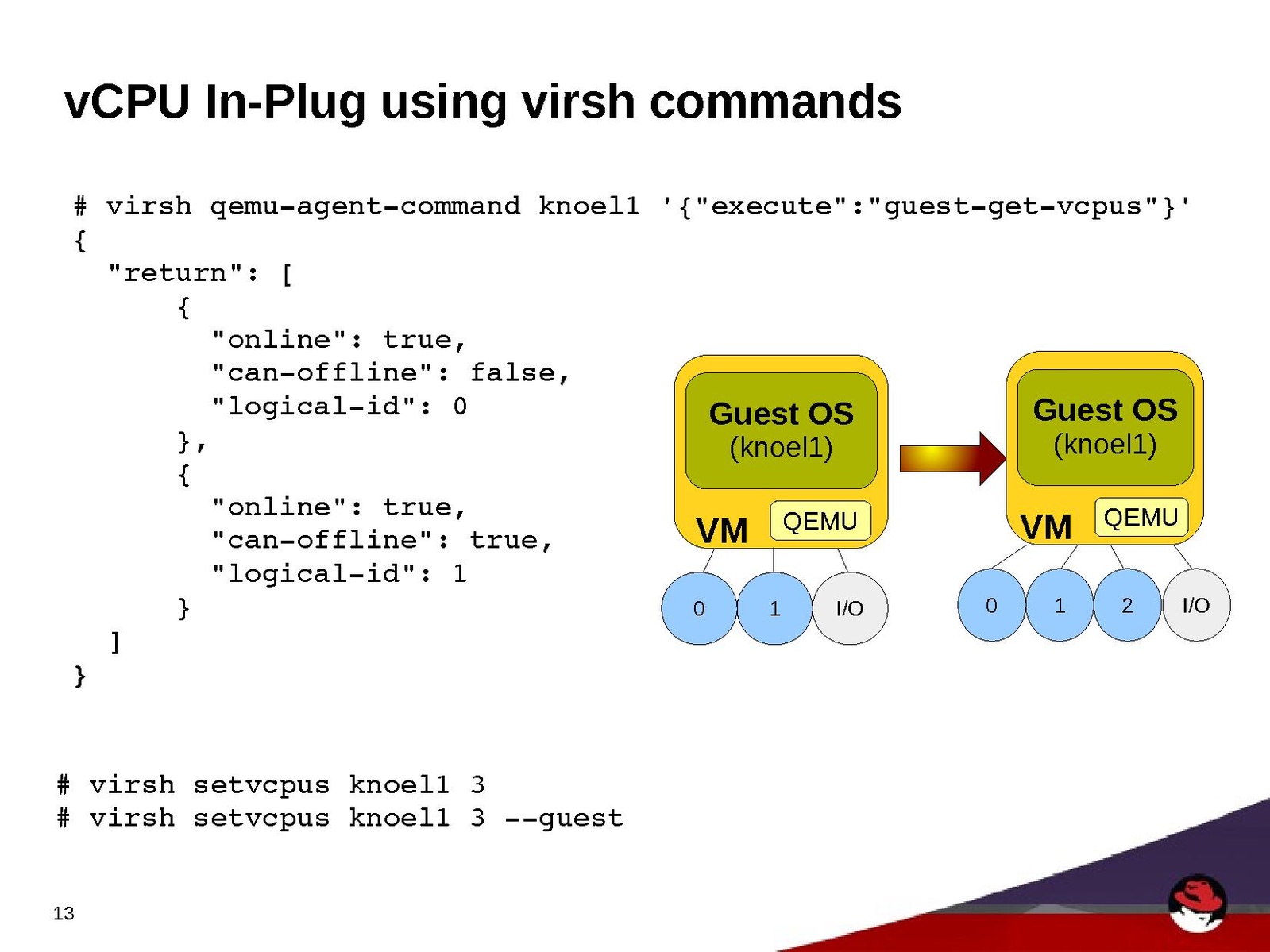 vCPU In-Plug using virsh commands

# virsh qemu-agent-command knoel1 '{"execute":"guest-get-vcpus"}'
{
  "return": [
    {
      "online": true,
      "can-offline": false,
      "logical-id": 0
    },
    {
      "online": true,
      "can-offline": true,
      "logical-id": 1
    }
  ]
}

Guest OS
(knoel1)
VM
QEMU
0
1
I/O

Guest OS
(knoel1)
VM
QEMU
0
1
2
I/O

# virsh setvcpus knoel1 3
# virsh setvcpus knoel1 3 --guest

13